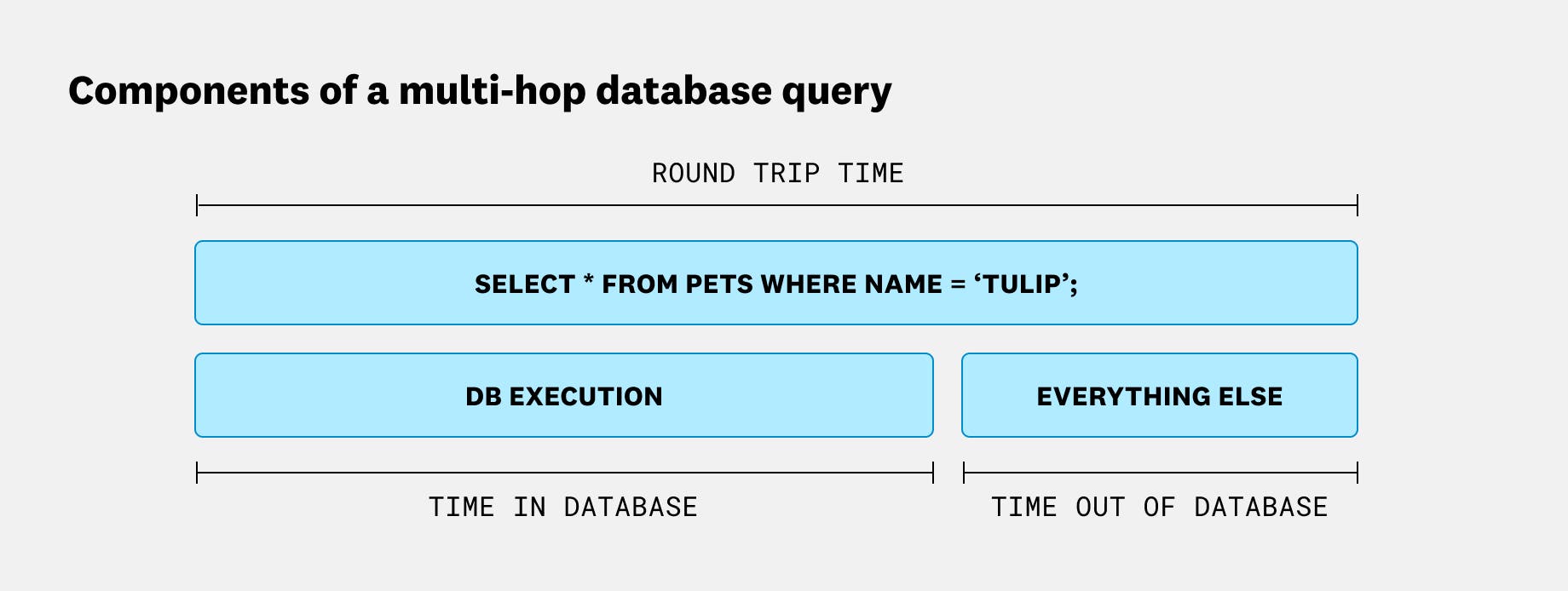 Components of a multi-hop database query

ROUND TRIP TIME

SELECT * FROM PETS WHERE NAME = ‘TULIP’;

DB EXECUTION

EVERYTHING ELSE

TIME IN DATABASE

TIME OUT OF DATABASE